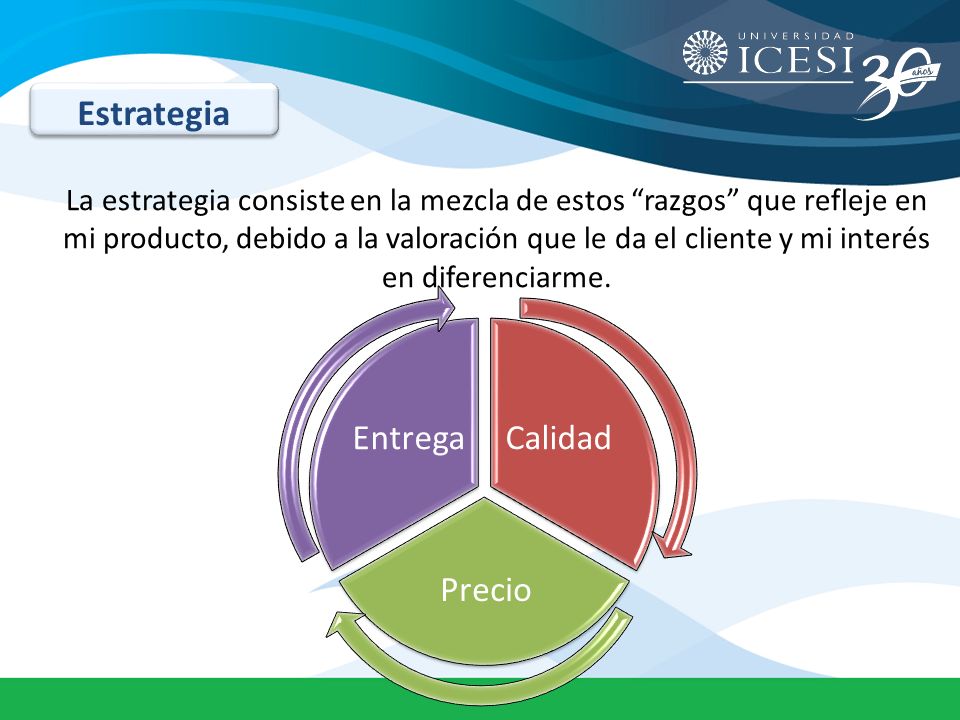 UNIVERSIDAD ICESI 30 años

Estrategia

La estrategia consiste en la mezcla de estos “razgos” que refleje en mi producto, debido a la valoración que le da el cliente y mi interés en diferenciarme.

Entrega

Calidad

Precio